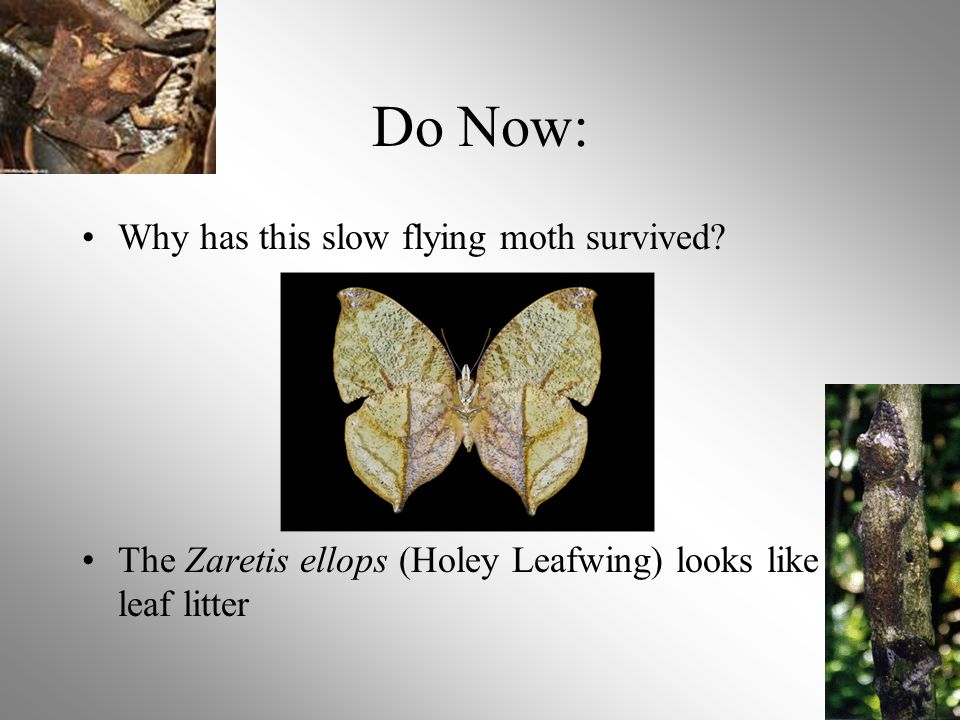 Do Now:

• Why has this slow flying moth survived?

• The Zaretis ellops (Holey Leafwing) looks like leaf litter